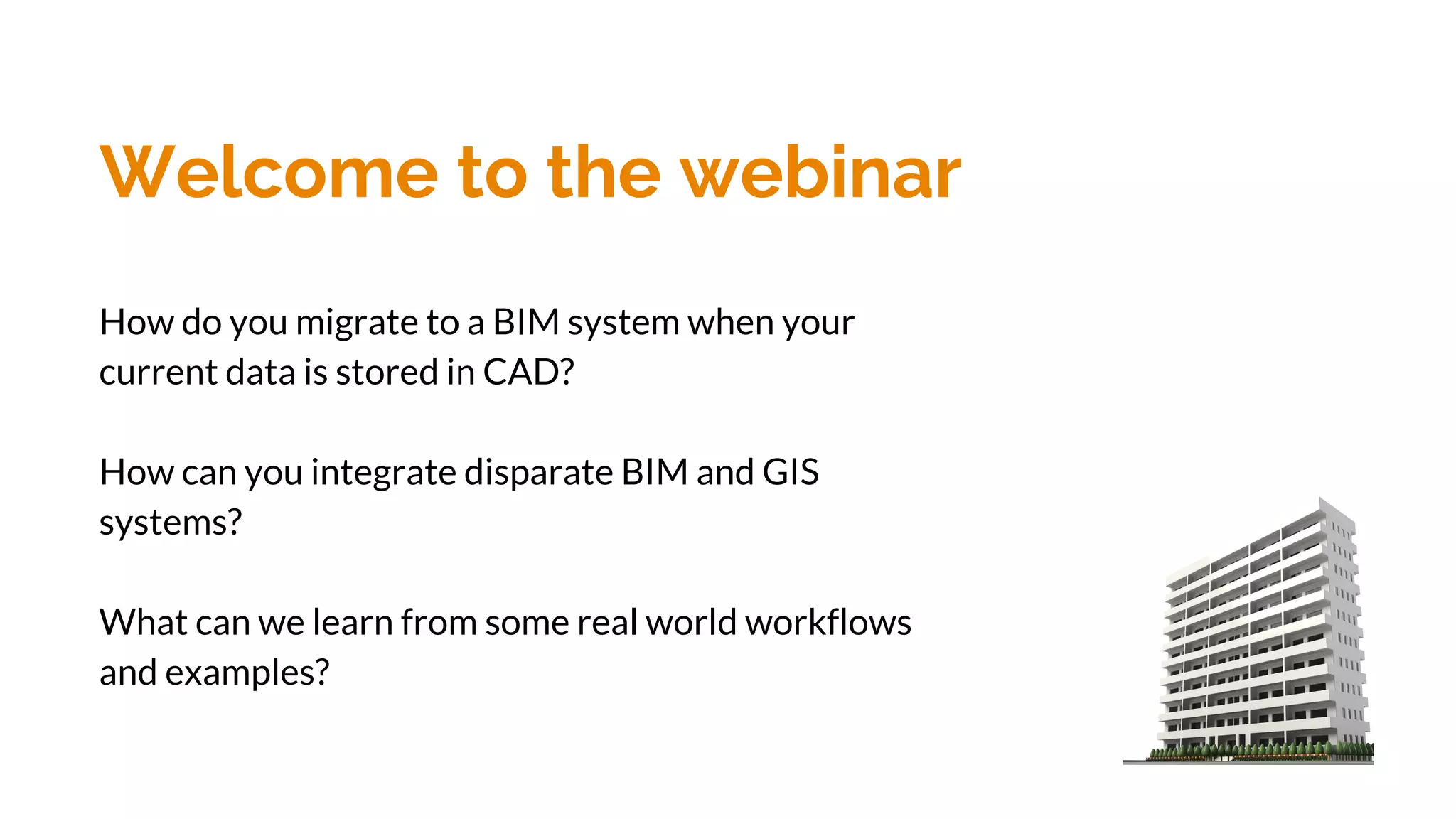 Welcome to the webinar

How do you migrate to a BIM system when your current data is stored in CAD?

How can you integrate disparate BIM and GIS systems?

What can we learn from some real world workflows and examples?